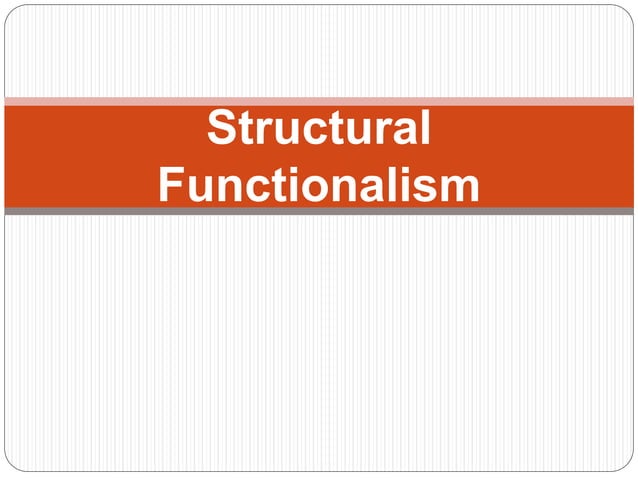 Structural Functionalism